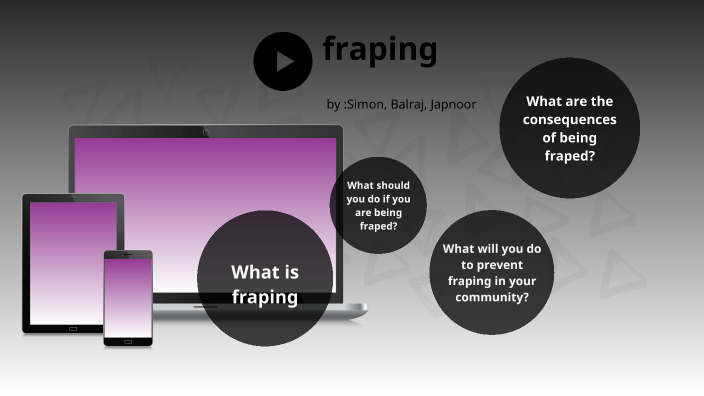 fraping

by :Simon, Balraj, Japnoor

What are the consequences of being fraped?

What should you do if you are being fraped?

What is fraping

What will you do to prevent fraping in your community?